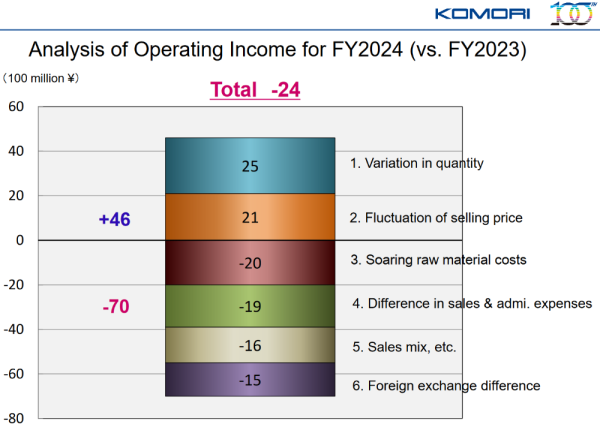 KOMORI 100

Analysis of Operating Income for FY2024 (vs. FY2023)

(100 million ¥)

Total -24

60
40
20
0
-20
-40
-60
-80

+46

-70

25
21
-20
-19
-16
-15

1. Variation in quantity
2. Fluctuation of selling price
3. Soaring raw material costs
4. Difference in sales & admi. expenses
5. Sales mix, etc.
6. Foreign exchange difference